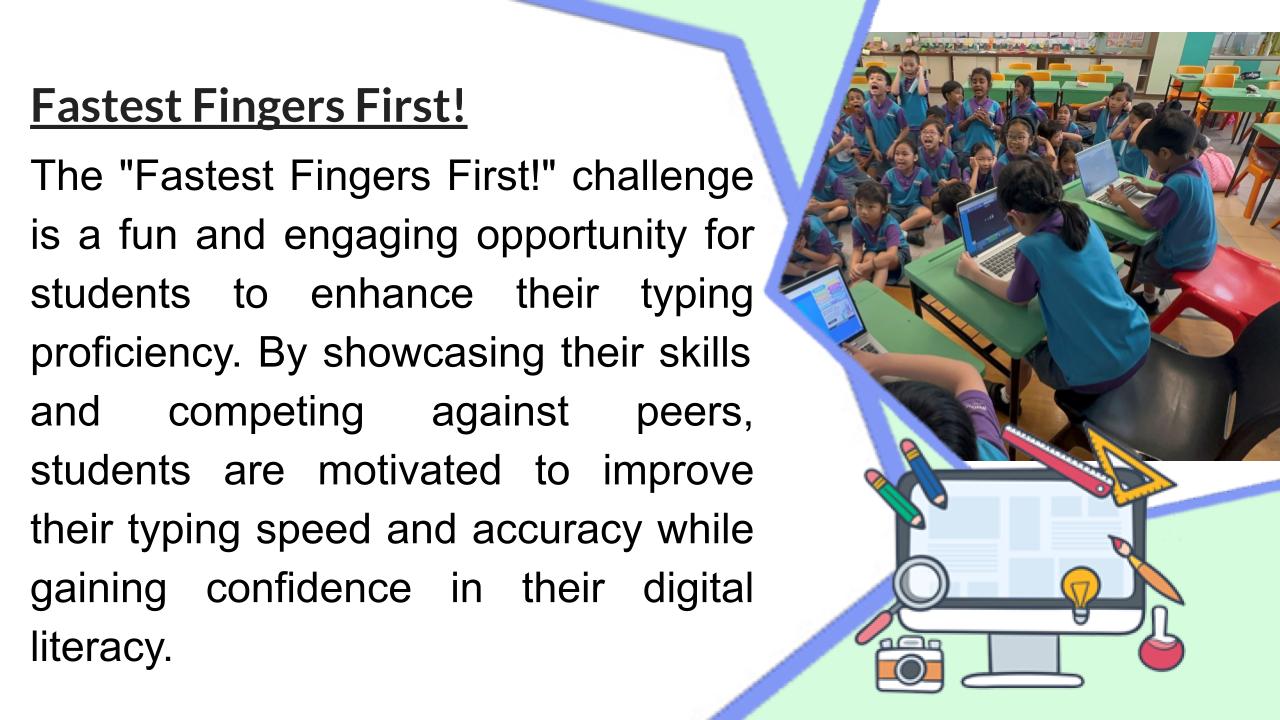 Fastest Fingers First!

The "Fastest Fingers First!" challenge is a fun and engaging opportunity for students to enhance their typing proficiency. By showcasing their skills and competing against peers, students are motivated to improve their typing speed and accuracy while gaining confidence in their digital literacy.